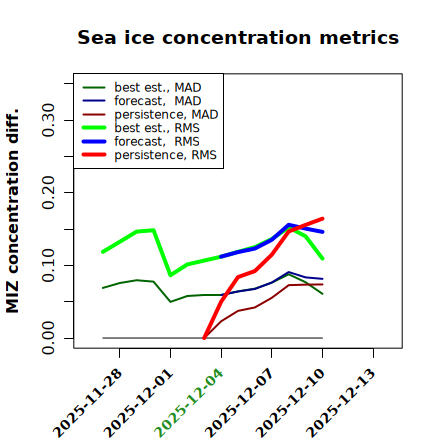 Sea ice concentration metrics

best est., MAD
forecast, MAD
persistence, MAD
best est., RMS
forecast, RMS
persistence, RMS

MIZ concentration diff.

0.00
0.10
0.20
0.30

2025-11-28
2025-12-01
2025-12-04
2025-12-07
2025-12-10
2025-12-13